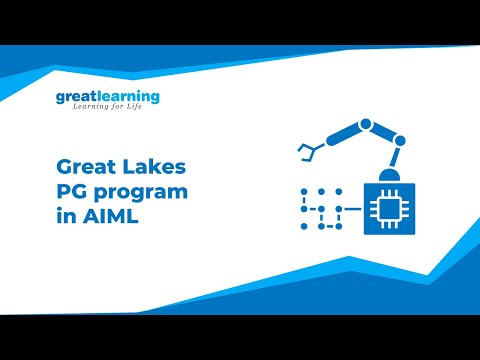 greatlearning
Learning for Life

Great Lakes PG program in AIML